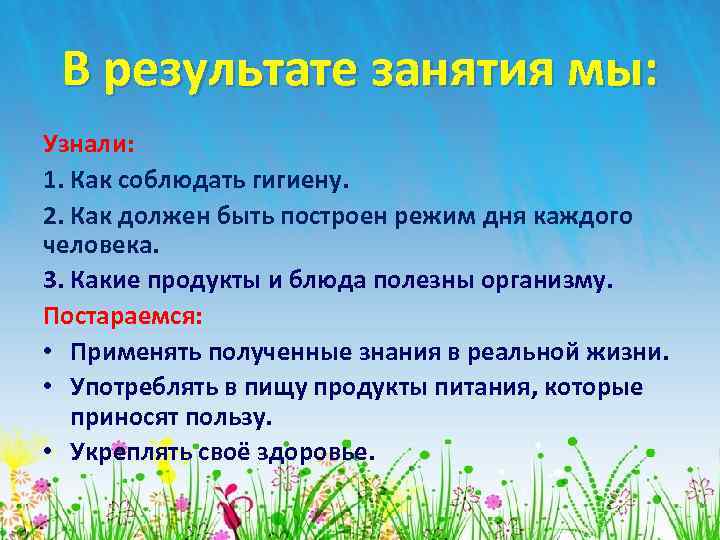 В результате занятия мы:

Узнали:

1. Как соблюдать гигиену.

2. Как должен быть построен режим дня каждого человека.

3. Какие продукты и блюда полезны организму.

Постараемся:

• Применять полученные знания в реальной жизни.

• Употреблять в пищу продукты питания, которые приносят пользу.

• Укреплять своё здоровье.